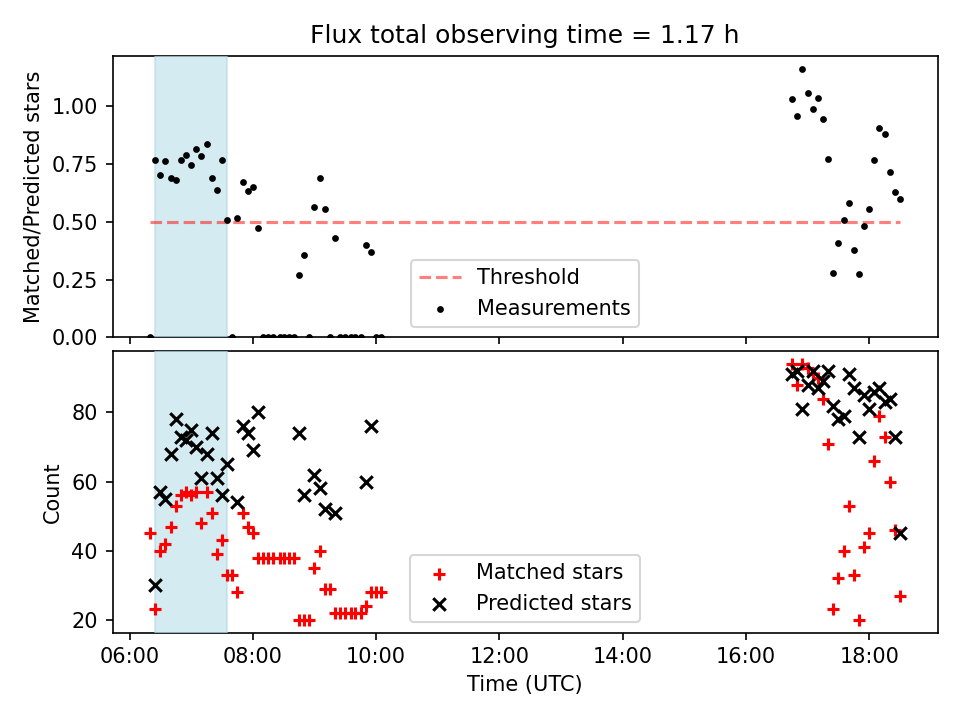 Flux total observing time = 1.17 h

Matched/Predicted stars

1.00
0.75
0.50
0.25
0.00

Threshold
Measurements

Count

80
60
40
20

Matched stars
Predicted stars

06:00
08:00
10:00
12:00
14:00
16:00
18:00

Time (UTC)